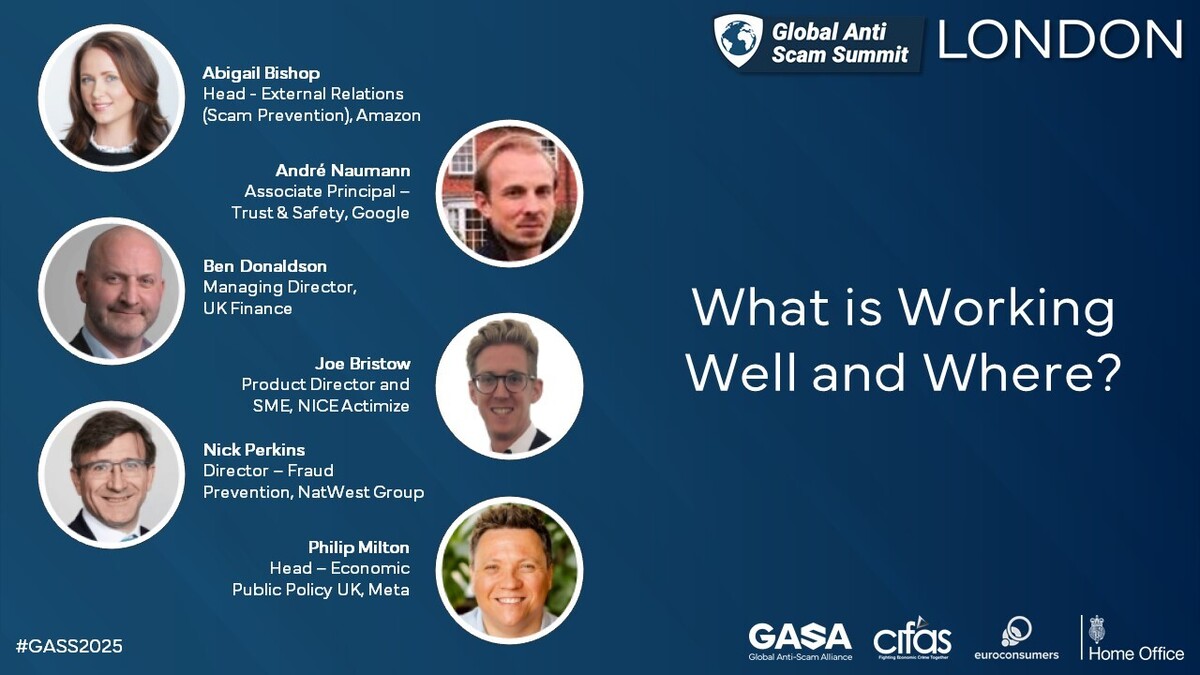 Global Anti Scam Summit LONDON

Abigail Bishop
Head - External Relations (Scam Prevention), Amazon

André Naumann
Associate Principal – Trust & Safety, Google

Ben Donaldson
Managing Director, UK Finance

Joe Bristow
Product Director and SME, NICE Actimize

Nick Perkins
Director – Fraud Prevention, NatWest Group

Philip Milton
Head – Economic Public Policy UK, Meta

What is Working Well and Where?

#GASS2025

GASA Global Anti-Scam Alliance

cifas Fighting Economic Crime Together

euroconsumers

Home Office